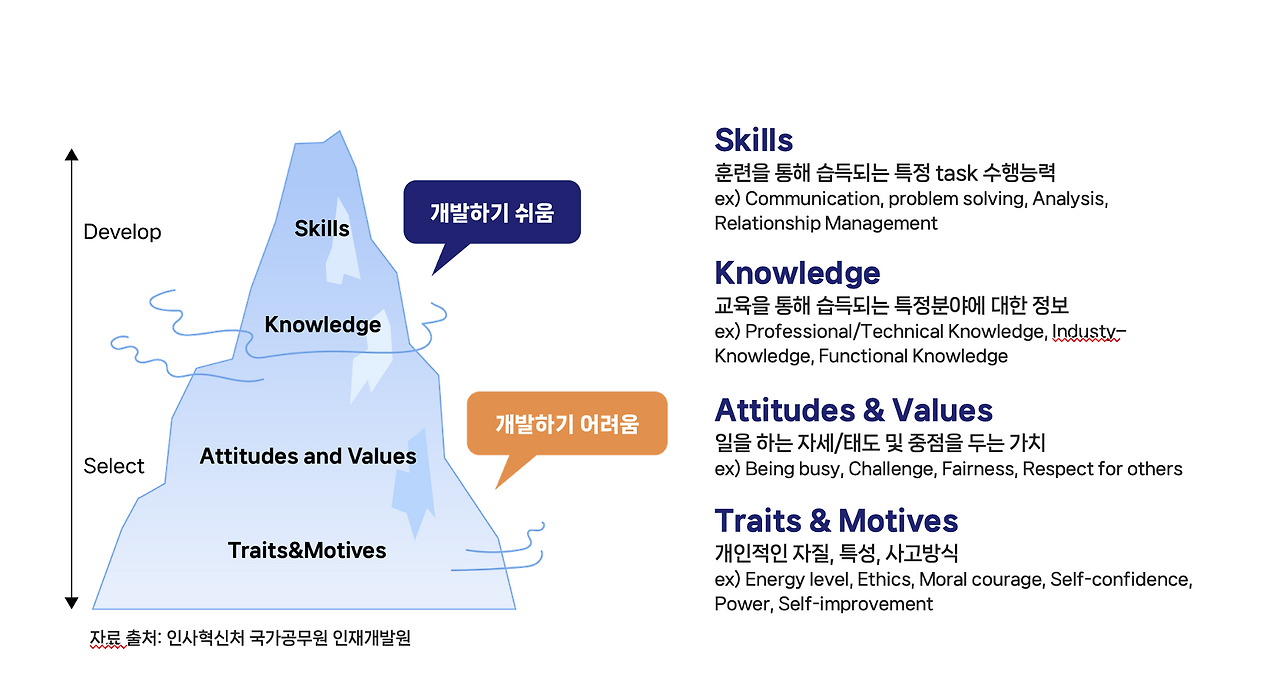 Develop

Select

Skills

Knowledge

Attitudes and Values

Traits&Motives

개발하기 쉬움

개발하기 어려움

자료 출처: 인사혁신처 국가공무원 인재개발원

Skills
훈련을 통해 습득되는 특정 task 수행능력
ex) Communication, problem solving, Analysis, Relationship Management

Knowledge
교육을 통해 습득되는 특정분야에 대한 정보
ex) Professional/Technical Knowledge, Industy–Knowledge, Functional Knowledge

Attitudes & Values
일을 하는 자세/태도 및 중점을 두는 가치
ex) Being busy, Challenge, Fairness, Respect for others

Traits & Motives
개인적인 자질, 특성, 사고방식
ex) Energy level, Ethics, Moral courage, Self-confidence, Power, Self-improvement